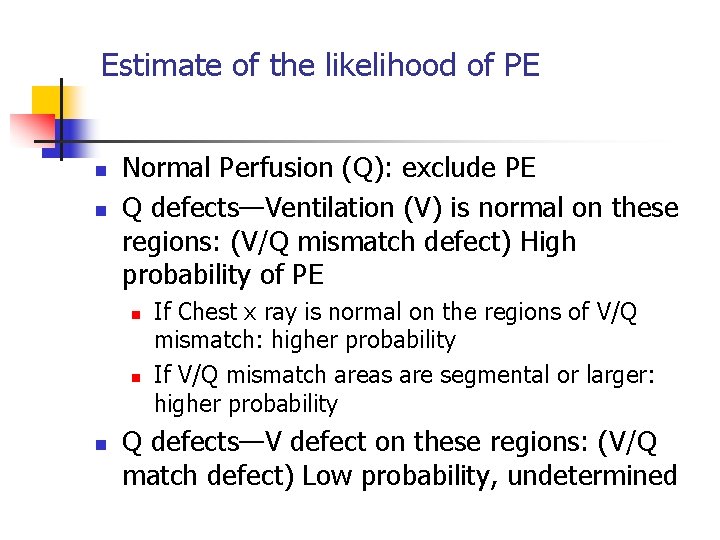 Estimate of the likelihood of PE

• Normal Perfusion (Q): exclude PE
• Q defects—Ventilation (V) is normal on these regions: (V/Q mismatch defect) High probability of PE
• If Chest x ray is normal on the regions of V/Q mismatch: higher probability
• If V/Q mismatch areas are segmental or larger: higher probability
• Q defects—V defect on these regions: (V/Q match defect) Low probability, undetermined